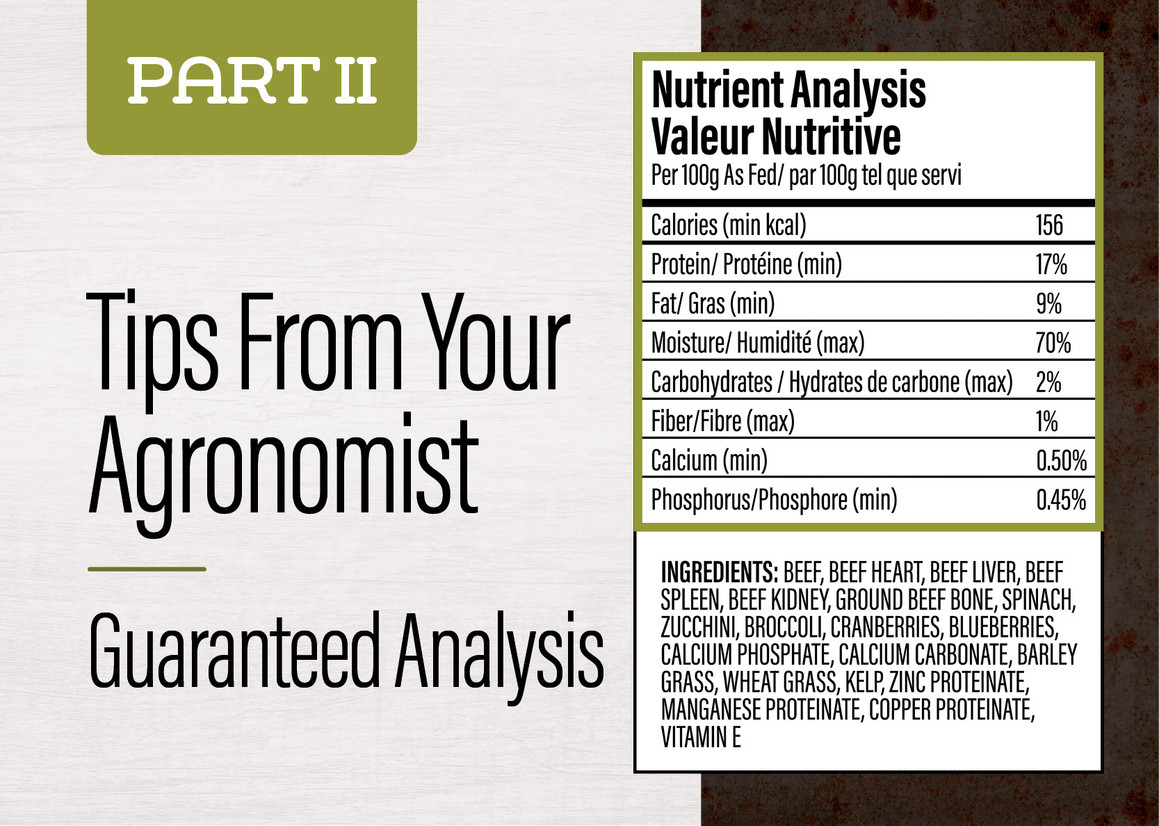 PART II

Tips From Your Agronomist

Guaranteed Analysis

Nutrient Analysis
Valeur Nutritive
Per 100g As Fed/ par 100g tel que servi

| | |
|---|---|
| Calories (min kcal) | 156 |
| Protein/ Protéine (min) | 17% |
| Fat/ Gras (min) | 9% |
| Moisture/ Humidité (max) | 70% |
| Carbohydrates / Hydrates de carbone (max) | 2% |
| Fiber/Fibre (max) | 1% |
| Calcium (min) | 0.50% |
| Phosphorus/Phosphore (min) | 0.45% |

INGREDIENTS: BEEF, BEEF HEART, BEEF LIVER, BEEF SPLEEN, BEEF KIDNEY, GROUND BEEF BONE, SPINACH, ZUCCHINI, BROCCOLI, CRANBERRIES, BLUEBERRIES, CALCIUM PHOSPHATE, CALCIUM CARBONATE, BARLEY GRASS, WHEAT GRASS, KELP, ZINC PROTEINATE, MANGANESE PROTEINATE, COPPER PROTEINATE, VITAMIN E